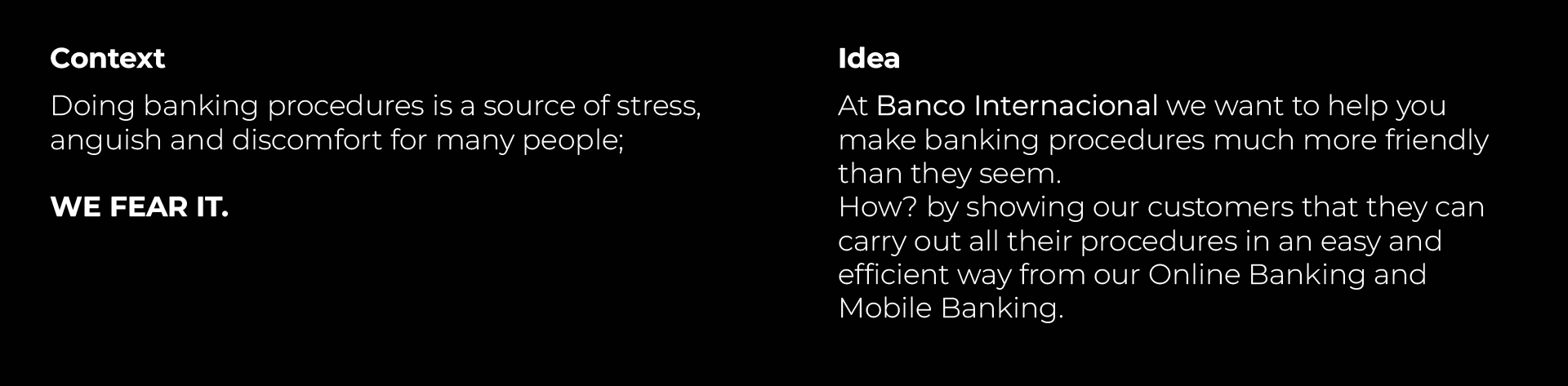 Context

Doing banking procedures is a source of stress, anguish and discomfort for many people;

WE FEAR IT.

Idea

At Banco Internacional we want to help you make banking procedures much more friendly than they seem.
How? by showing our customers that they can carry out all their procedures in an easy and efficient way from our Online Banking and Mobile Banking.